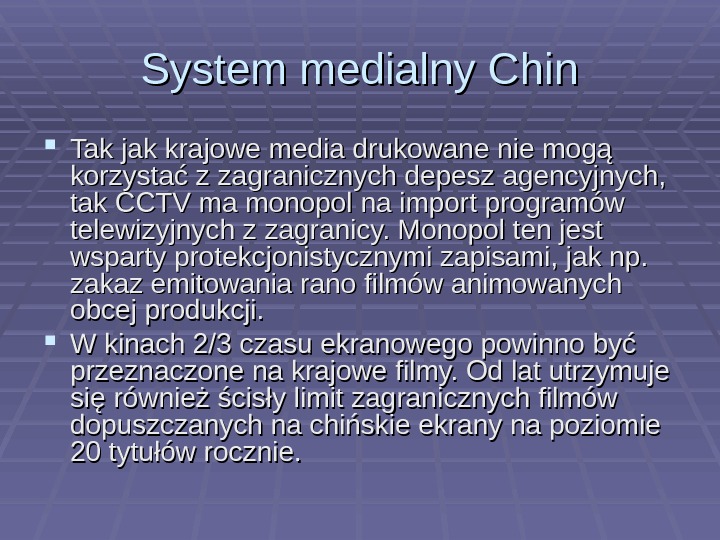 System medialny Chin

Tak jak krajowe media drukowane nie mogą korzystać z zagranicznych depesz agencyjnych, tak CCTV ma monopol na import programów telewizyjnych z zagranicy. Monopol ten jest wsparty protekcjonistycznymi zapisami, jak np. zakaz emitowania rano filmów animowanych obcej produkcji.

W kinach 2/3 czasu ekranowego powinno być przeznaczone na krajowe filmy. Od lat utrzymuje się również ścisły limit zagranicznych filmów dopuszczanych na chińskie ekrany na poziomie 20 tytułów rocznie.